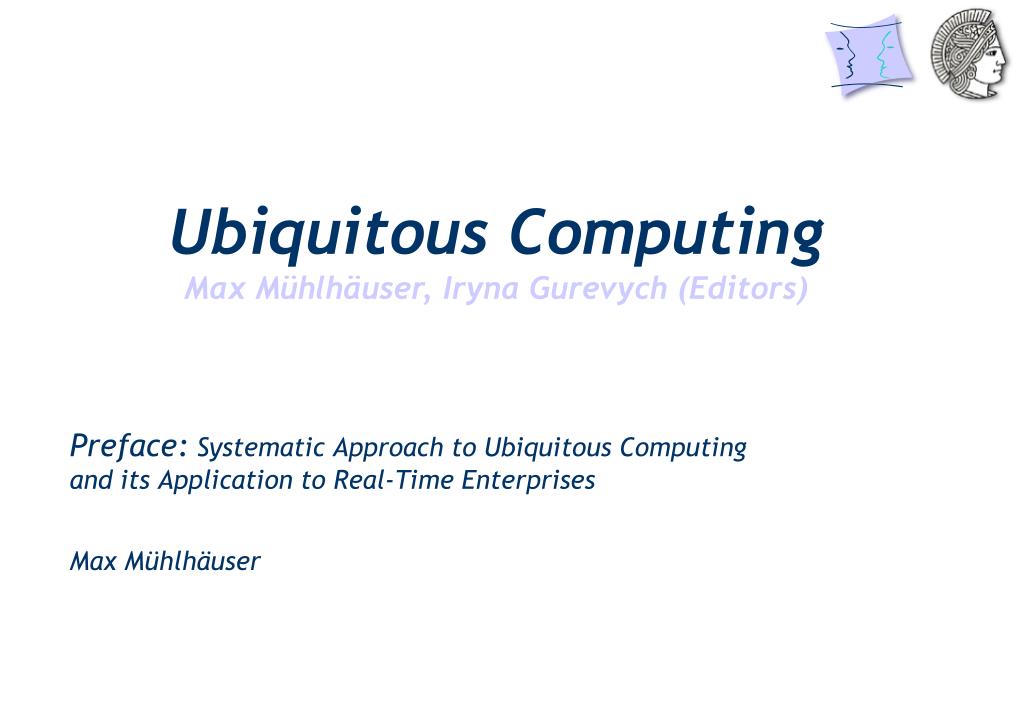 Ubiquitous Computing
Max Mühlhäuser, Iryna Gurevych (Editors)

Preface: Systematic Approach to Ubiquitous Computing and its Application to Real-Time Enterprises

Max Mühlhäuser